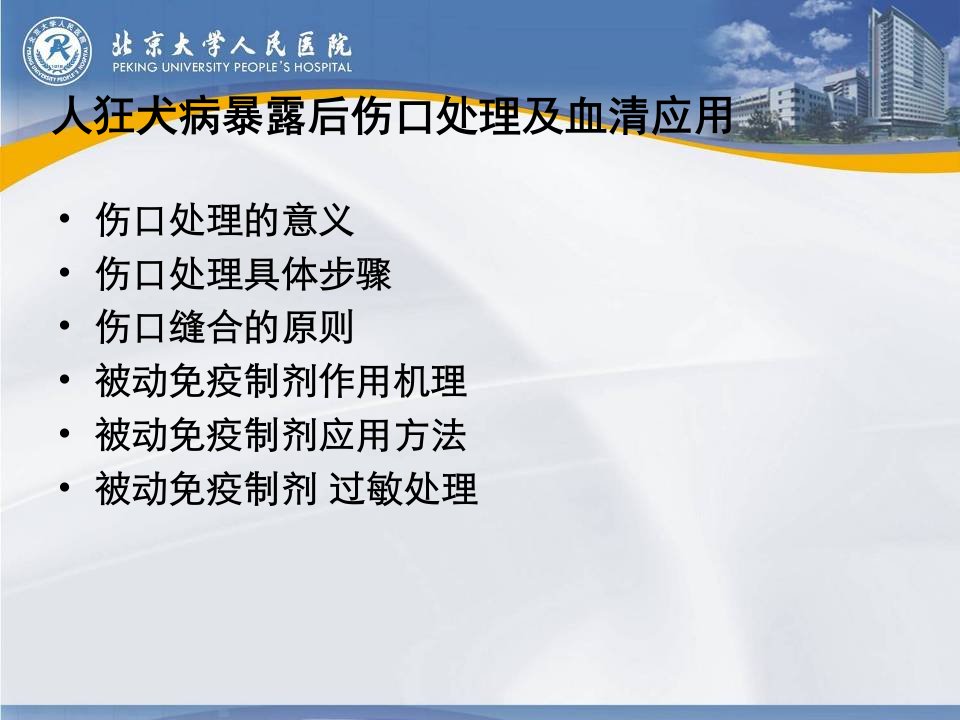 北京大学人民医院
PEKING UNIVERSITY PEOPLE'S HOSPITAL

人狂犬病暴露后伤口处理及血清应用

• 伤口处理的意义
• 伤口处理具体步骤
• 伤口缝合的原则
• 被动免疫制剂作用机理
• 被动免疫制剂应用方法
• 被动免疫制剂 过敏处理